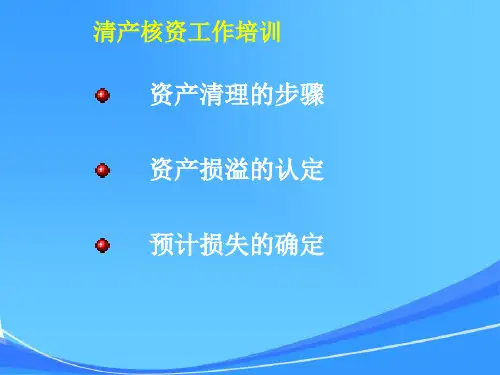 清产核资工作培训

资产清理的步骤

资产损溢的认定

预计损失的确定